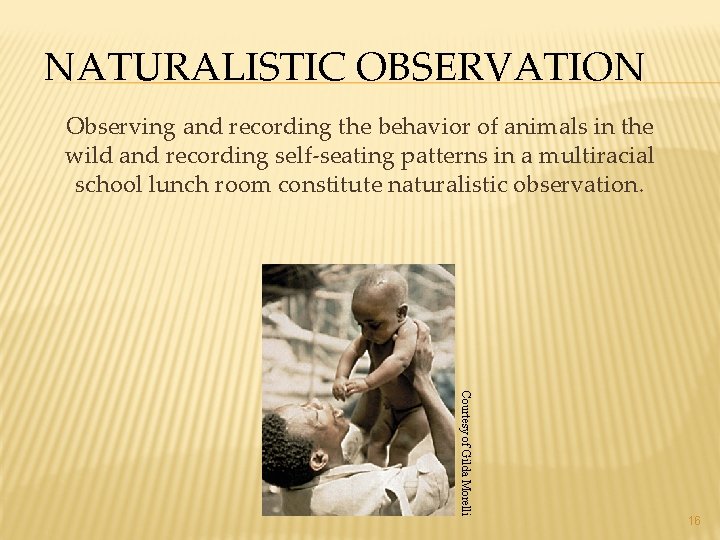 NATURALISTIC OBSERVATION

Observing and recording the behavior of animals in the wild and recording self-seating patterns in a multiracial school lunch room constitute naturalistic observation.

Courtesy of Gilda Morelli

16